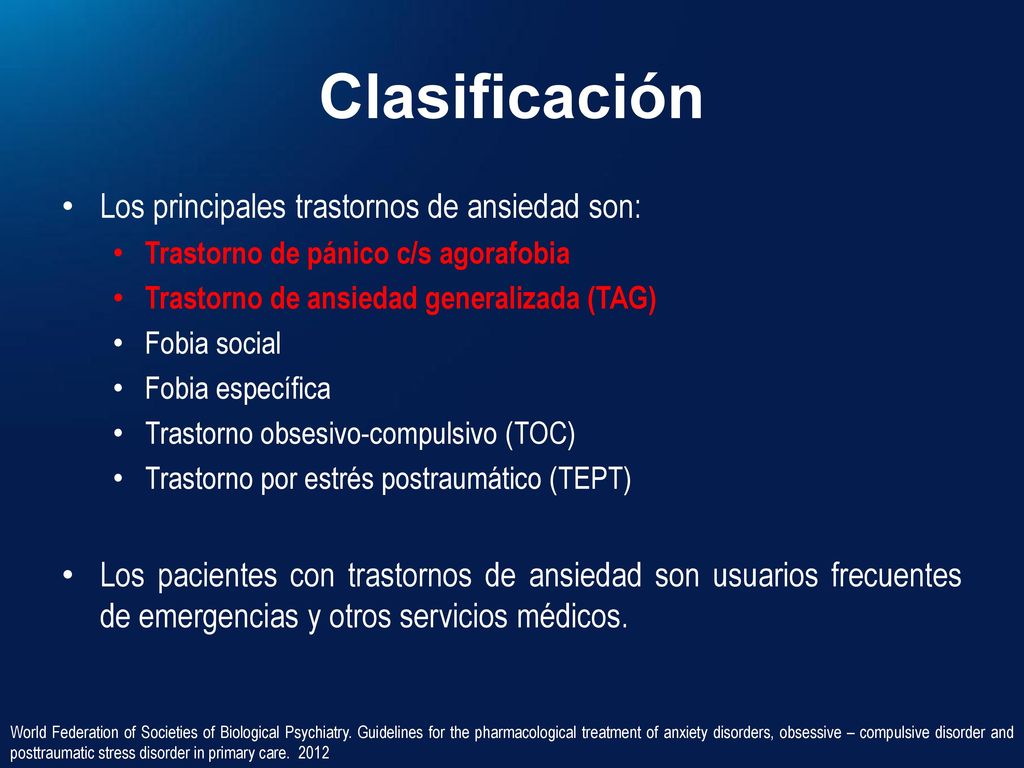 Clasificación

• Los principales trastornos de ansiedad son:
  • Trastorno de pánico c/s agorafobia
  • Trastorno de ansiedad generalizada (TAG)
  • Fobia social
  • Fobia específica
  • Trastorno obsesivo-compulsivo (TOC)
  • Trastorno por estrés postraumático (TEPT)

• Los pacientes con trastornos de ansiedad son usuarios frecuentes de emergencias y otros servicios médicos.

World Federation of Societies of Biological Psychiatry. Guidelines for the pharmacological treatment of anxiety disorders, obsessive – compulsive disorder and posttraumatic stress disorder in primary care. 2012